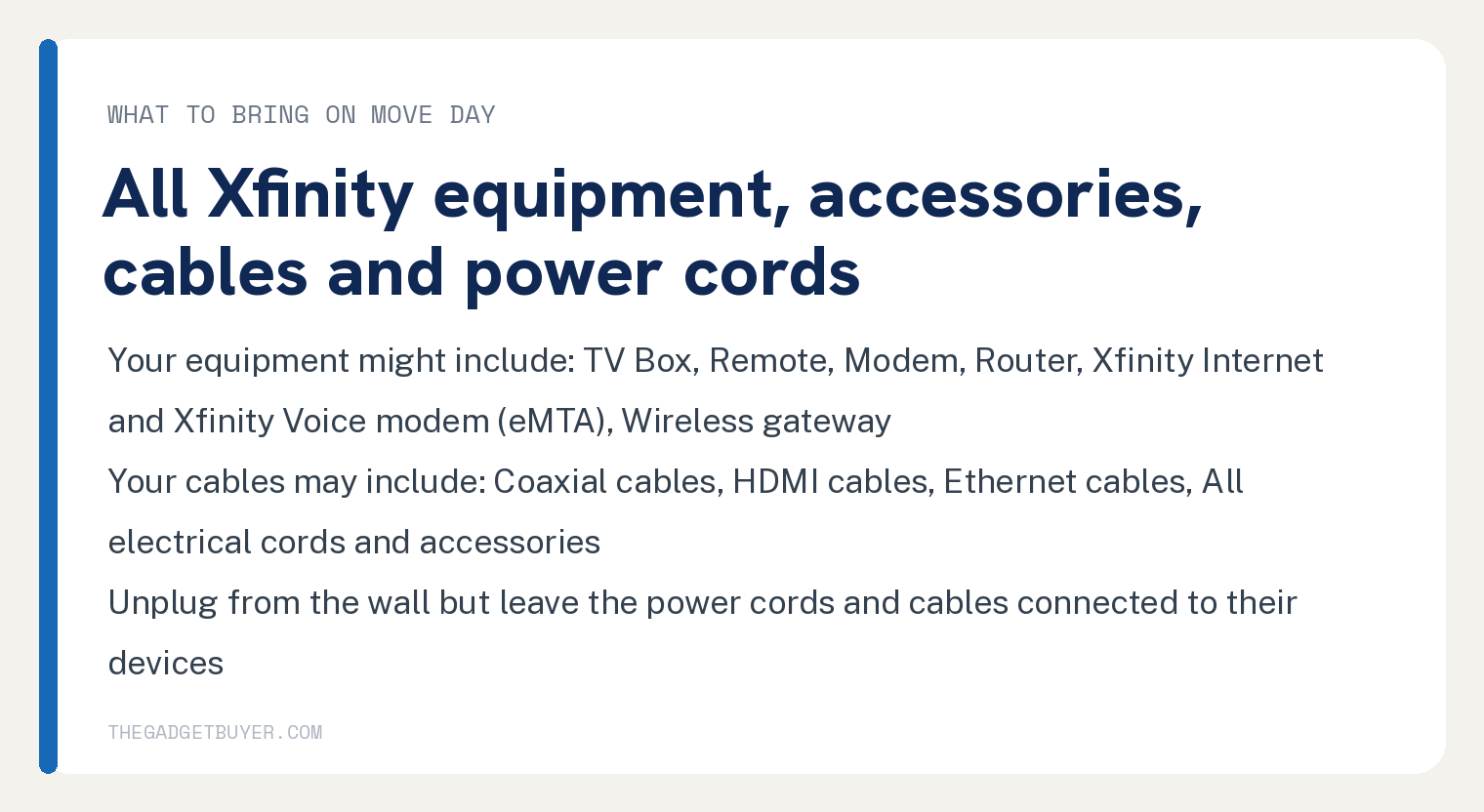 WHAT TO BRING ON MOVE DAY

All Xfinity equipment, accessories, cables and power cords

Your equipment might include: TV Box, Remote, Modem, Router, Xfinity Internet and Xfinity Voice modem (eMTA), Wireless gateway

Your cables may include: Coaxial cables, HDMI cables, Ethernet cables, All electrical cords and accessories

Unplug from the wall but leave the power cords and cables connected to their devices

THEGADGETBUYER.COM